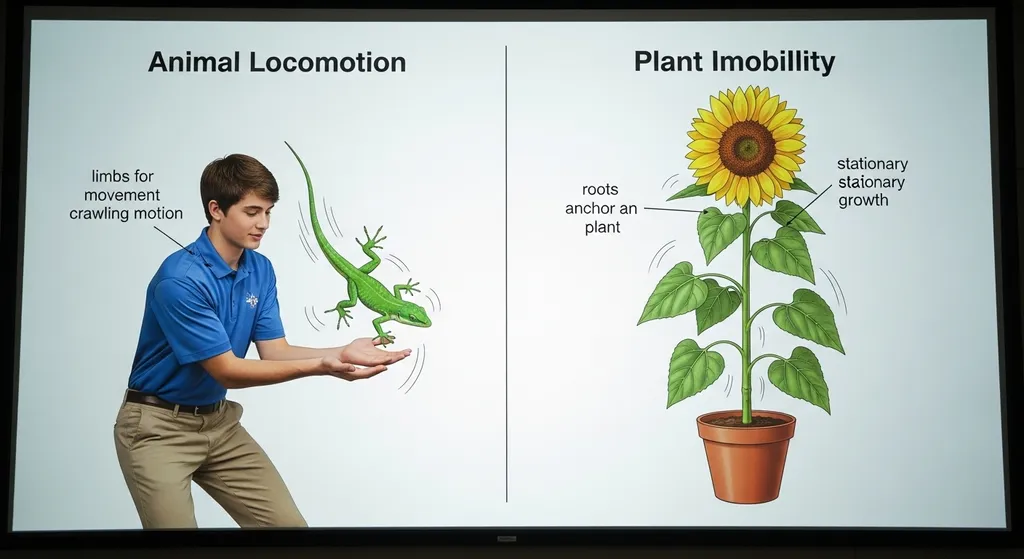 Animal Locomotion

limbs for movement crawling motion

Plant Imobillity

roots anchor an plant

stationary staionary growth